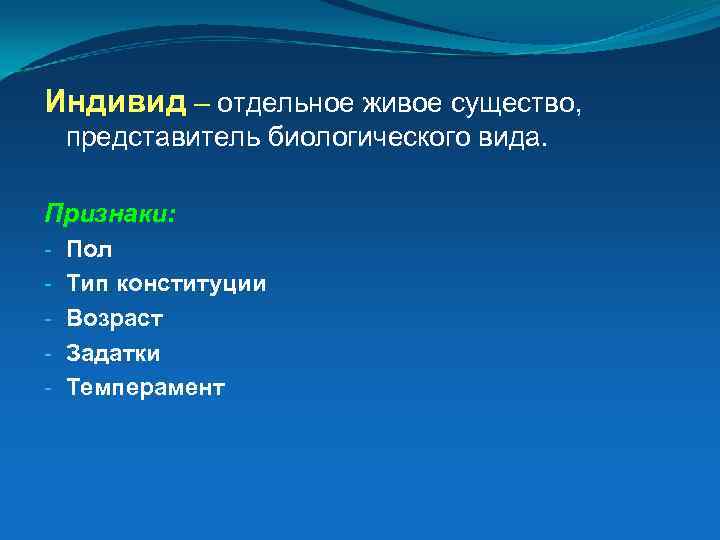 Индивид – отдельное живое существо, представитель биологического вида.

Признаки:
- Пол
- Тип конституции
- Возраст
- Задатки
- Темперамент